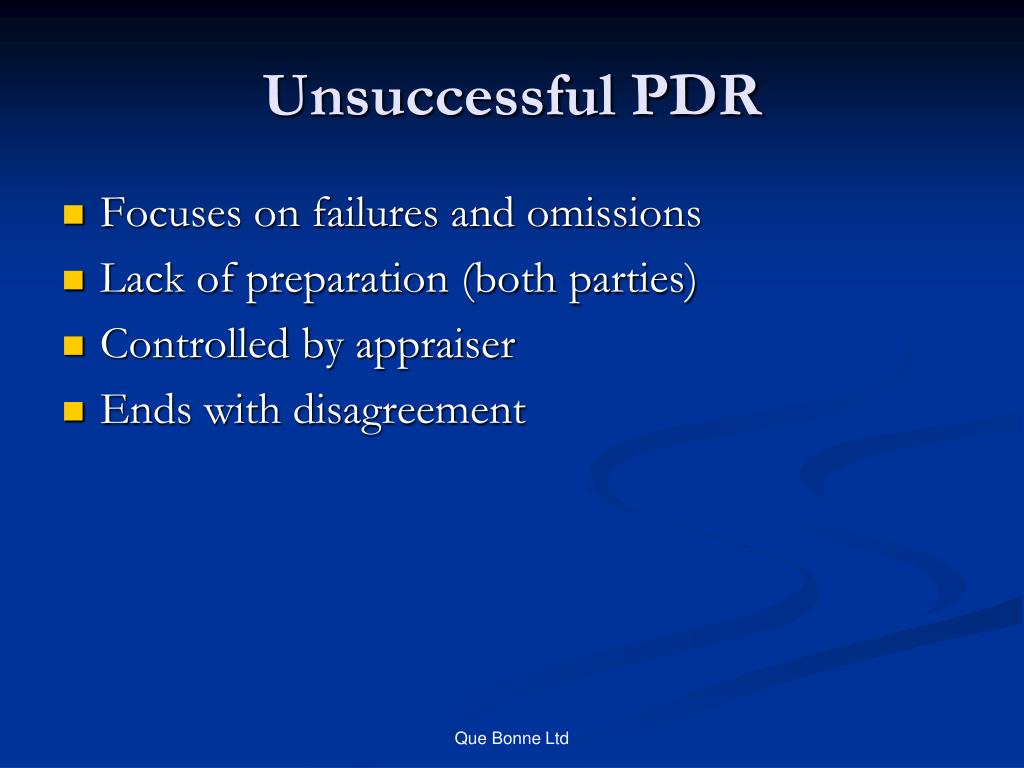 Unsuccessful PDR

• Focuses on failures and omissions
• Lack of preparation (both parties)
• Controlled by appraiser
• Ends with disagreement

Que Bonne Ltd